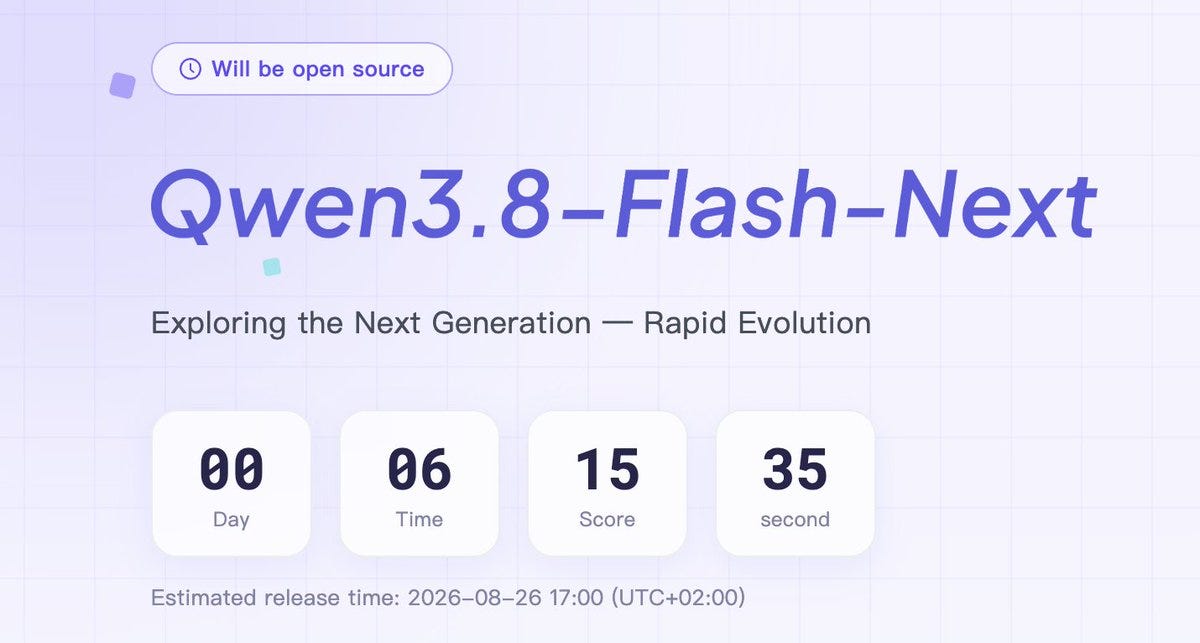 Will be open source

Qwen3.8-Flash-Next

Exploring the Next Generation — Rapid Evolution

00
Day

06
Time

15
Score

35
second

Estimated release time: 2026-08-26 17:00 (UTC+02:00)